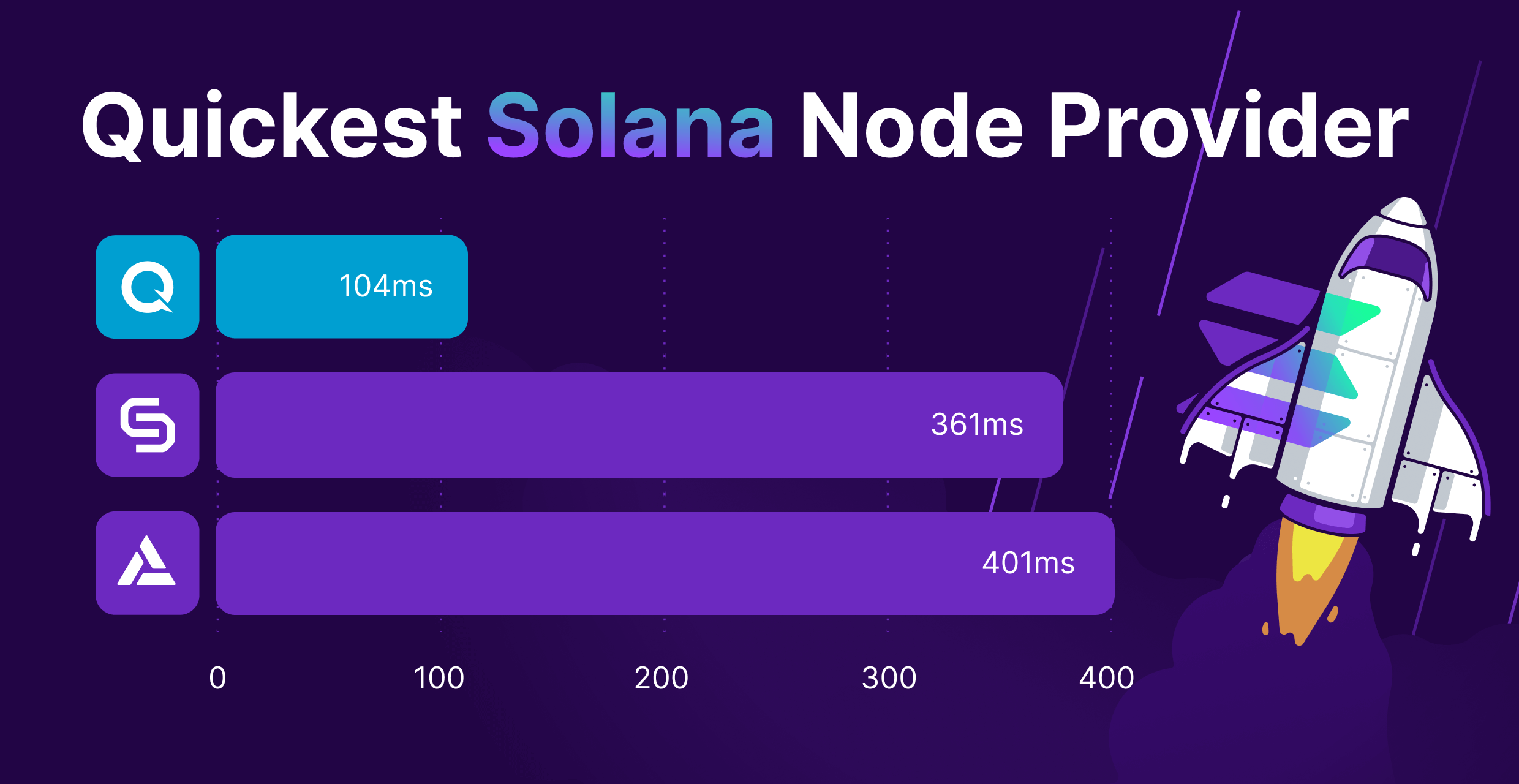 Quickest Solana Node Provider

104ms

361ms

401ms

0 100 200 300 400